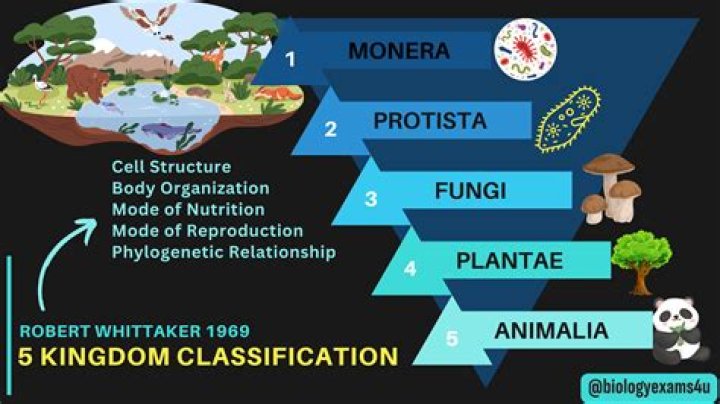 1 MONERA

2 PROTISTA

3 FUNGI

4 PLANTAE

5 ANIMALIA

Cell Structure
Body Organization
Mode of Nutrition
Mode of Reproduction
Phylogenetic Relationship

ROBERT WHITTAKER 1969
5 KINGDOM CLASSIFICATION

@biologyexams4u